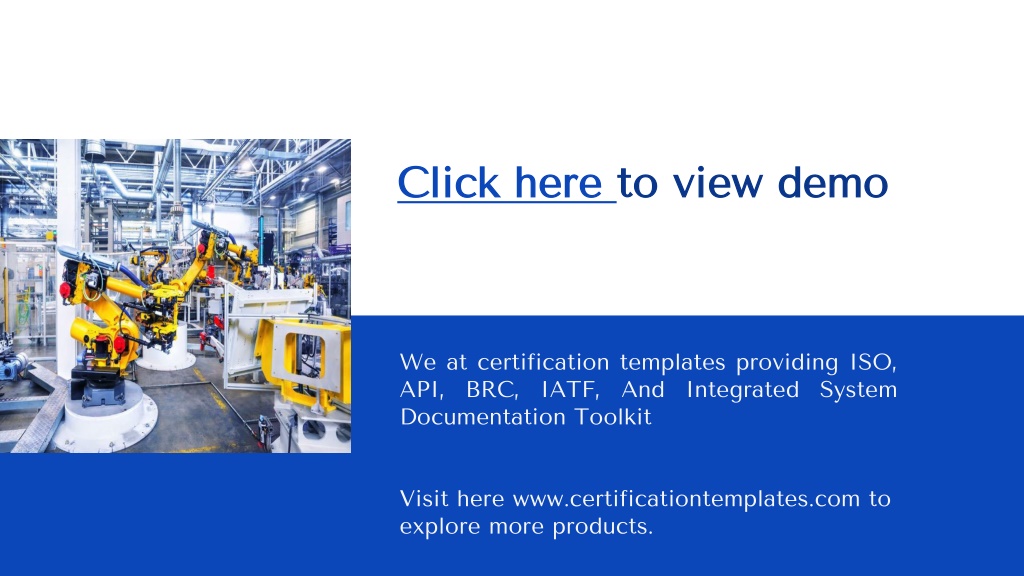 Click here to view demo

We at certification templates providing ISO, API, BRC, IATF, And Integrated System Documentation Toolkit

Visit here www.certificationtemplates.com to explore more products.